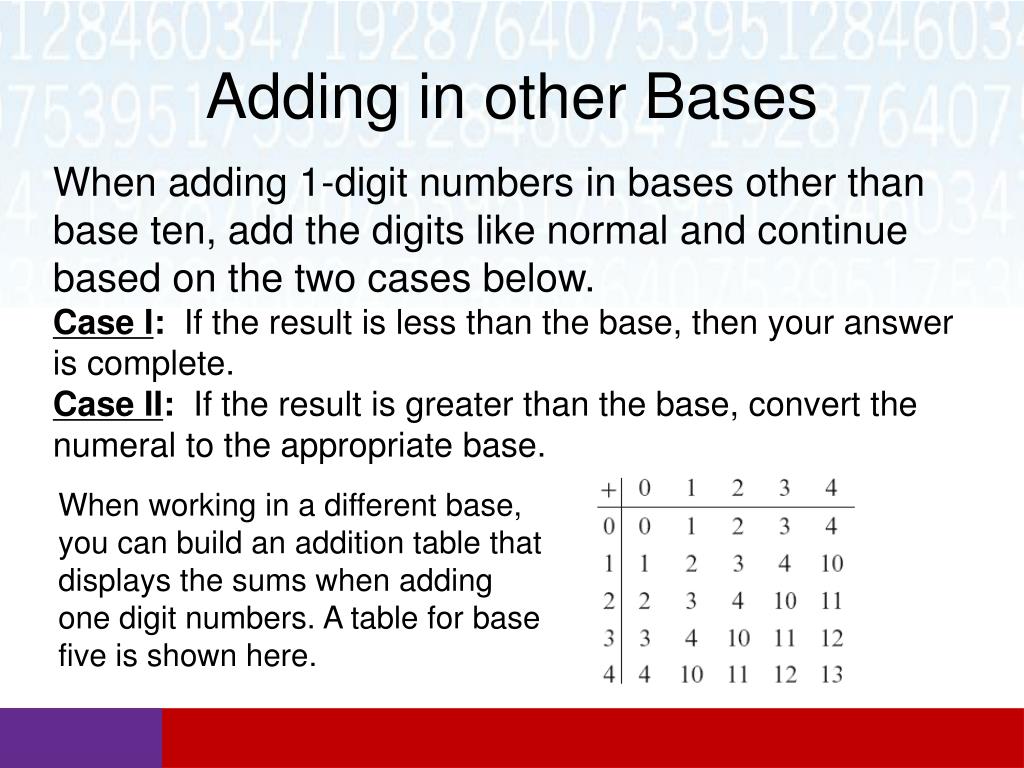 Adding in other Bases

When adding 1-digit numbers in bases other than base ten, add the digits like normal and continue based on the two cases below.

Case I: If the result is less than the base, then your answer is complete.

Case II: If the result is greater than the base, convert the numeral to the appropriate base.

When working in a different base, you can build an addition table that displays the sums when adding one digit numbers. A table for base five is shown here.

| + | 0 | 1 | 2 | 3 | 4 |
|---|---|---|---|---|---|
| 0 | 0 | 1 | 2 | 3 | 4 |
| 1 | 1 | 2 | 3 | 4 | 10 |
| 2 | 2 | 3 | 4 | 10 | 11 |
| 3 | 3 | 4 | 10 | 11 | 12 |
| 4 | 4 | 10 | 11 | 12 | 13 |